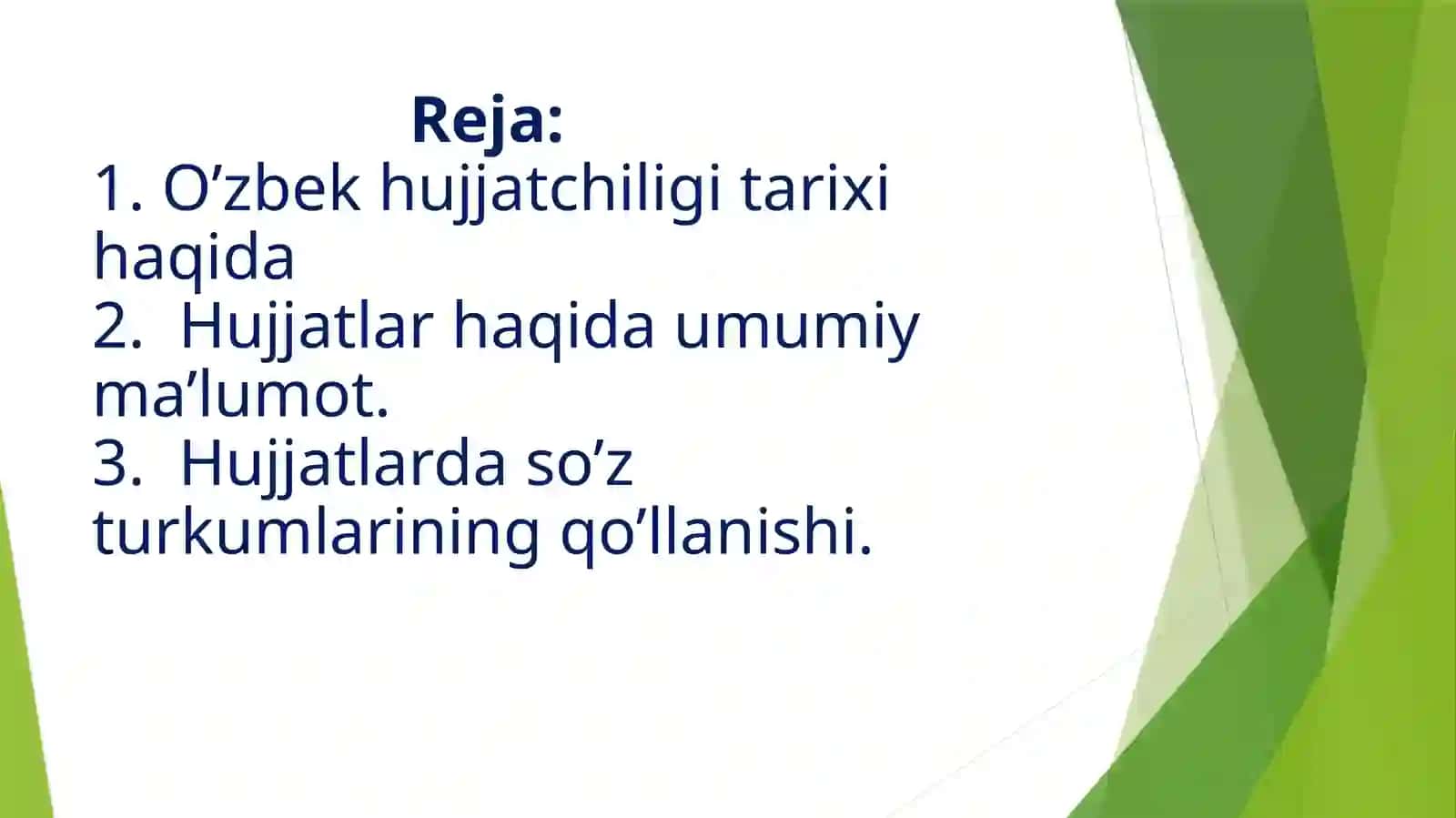 Reja:

1. O’zbek hujjatchiligi tarixi haqida
2. Hujjatlar haqida umumiy ma’lumot.
3. Hujjatlarda so’z turkumlarining qo’llanishi.